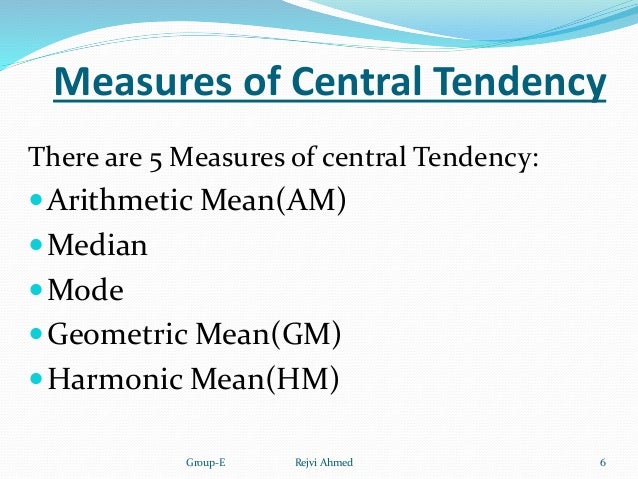 Measures of Central Tendency

There are 5 Measures of central Tendency:

- Arithmetic Mean(AM)
- Median
- Mode
- Geometric Mean(GM)
- Harmonic Mean(HM)

Group-E Rejvi Ahmed 6